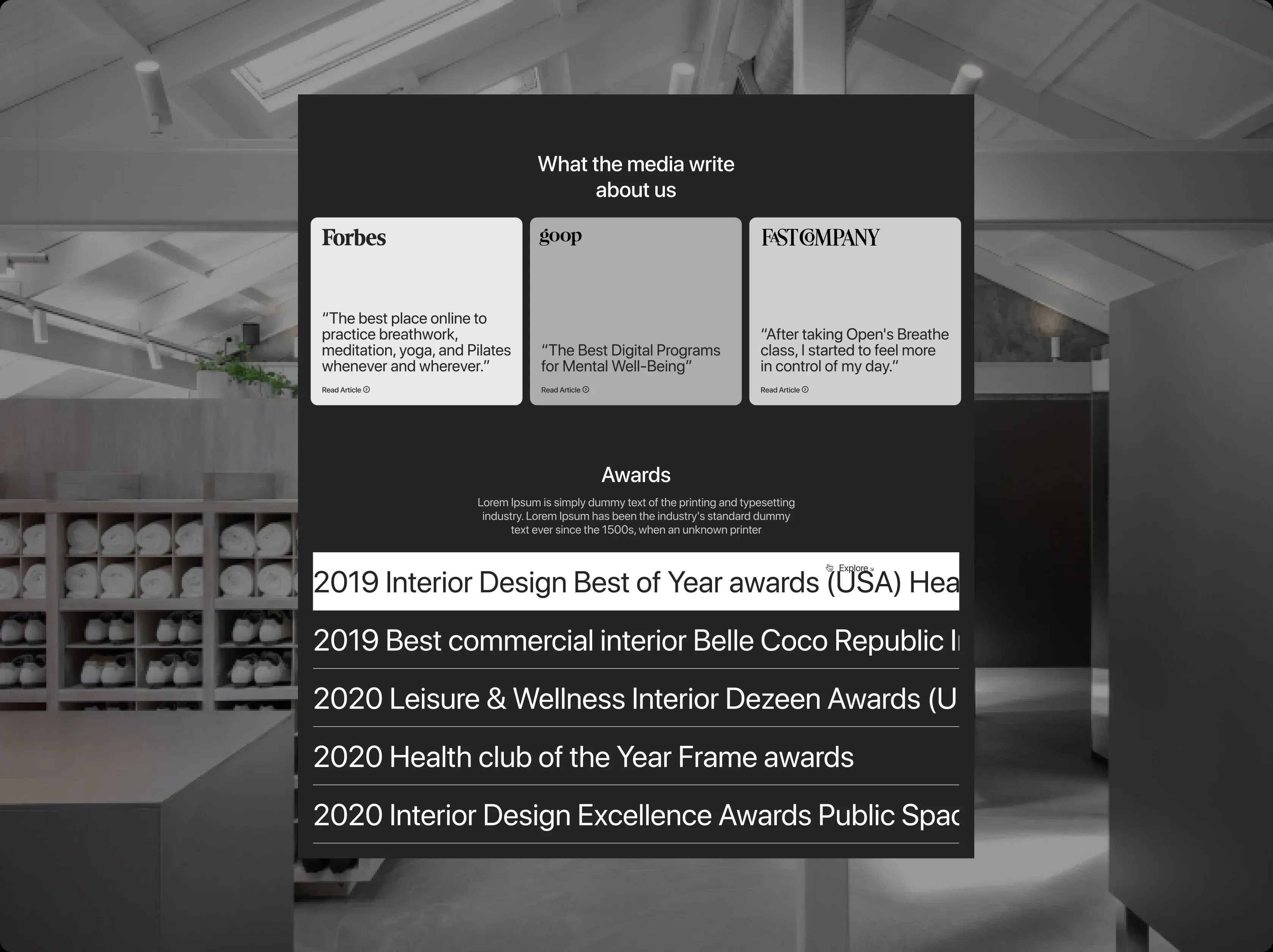 What the media write about us

Forbes

“The best place online to practice breathwork, meditation, yoga, and Pilates whenever and wherever.”

Read Article

goop

“The Best Digital Programs for Mental Well-Being”

Read Article

FAST COMPANY

“After taking Open's Breathe class, I started to feel more in control of my day.”

Read Article

Awards

Lorem Ipsum is simply dummy text of the printing and typesetting industry. Lorem Ipsum has been the industry's standard dummy text ever since the 1500s, when an unknown printer

Explore

2019 Interior Design Best of Year awards (USA) Hea

2019 Best commercial interior Belle Coco Republic I

2020 Leisure & Wellness Interior Dezeen Awards (U

2020 Health club of the Year Frame awards

2020 Interior Design Excellence Awards Public Spac